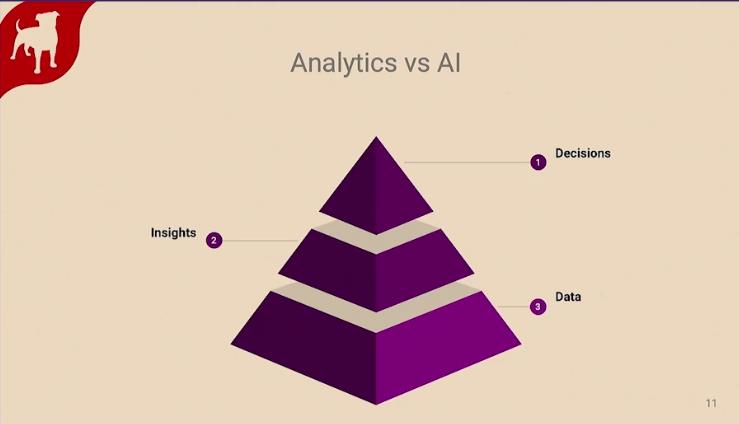 Analytics vs AI

1 Decisions

Insights 2

3 Data

11